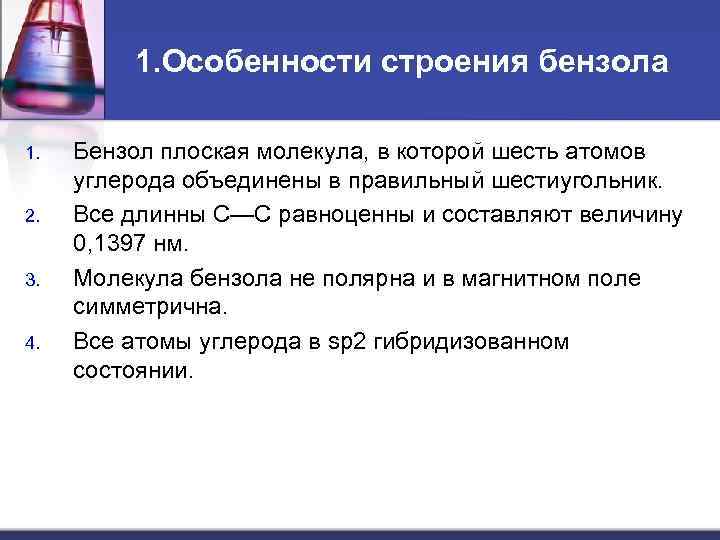 1.Особенности строения бензола

1. Бензол плоская молекула, в которой шесть атомов углерода объединены в правильный шестиугольник.
2. Все длинны С—С равноценны и составляют величину 0,1397 нм.
3. Молекула бензола не полярна и в магнитном поле симметрична.
4. Все атомы углерода в sp2 гибридизованном состоянии.